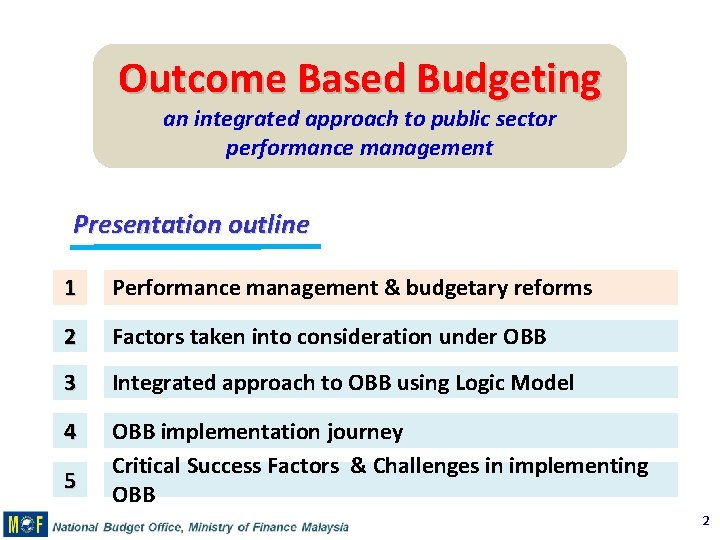 Outcome Based Budgeting
an integrated approach to public sector performance management

Presentation outline

1 Performance management & budgetary reforms

2 Factors taken into consideration under OBB

3 Integrated approach to OBB using Logic Model

4 OBB implementation journey

5 Critical Success Factors & Challenges in implementing OBB

MOF National Budget Office, Ministry of Finance Malaysia

2